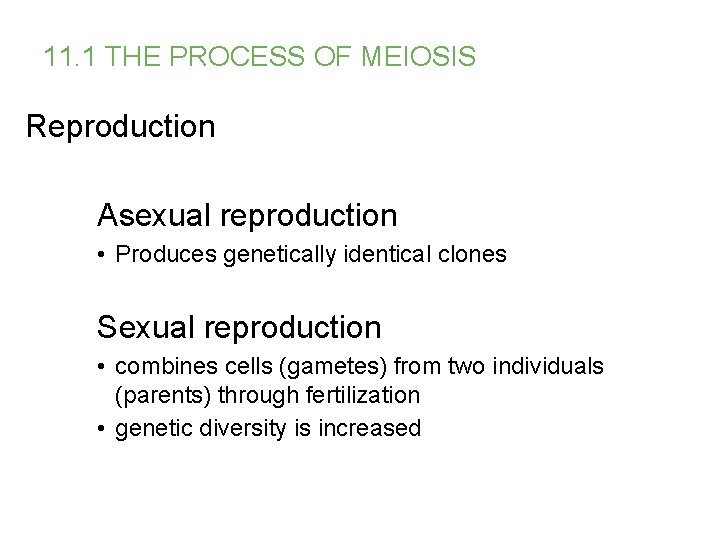 11.1 THE PROCESS OF MEIOSIS

Reproduction

Asexual reproduction

• Produces genetically identical clones

Sexual reproduction

• combines cells (gametes) from two individuals (parents) through fertilization
• genetic diversity is increased